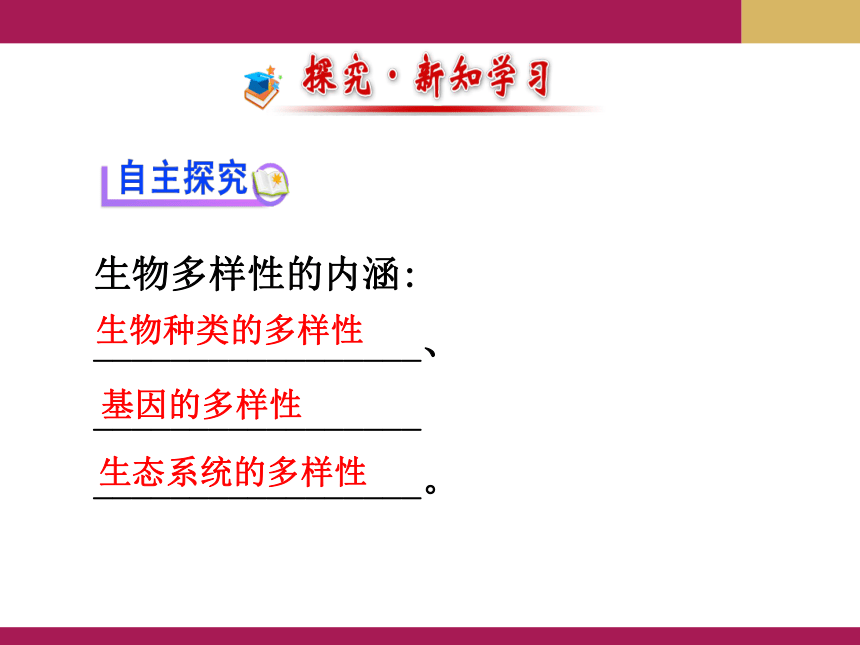 探究·新知学习

自主探究

生物多样性的内涵:

生物种类的多样性、

基因的多样性

生态系统的多样性。